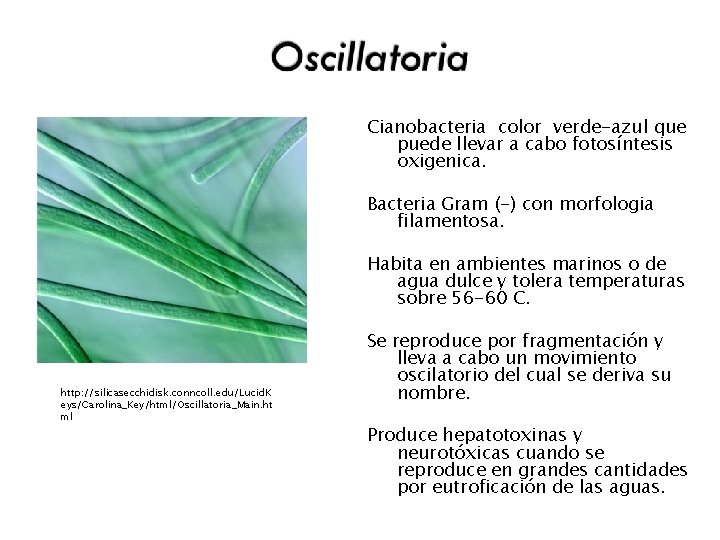 Oscillatoria

http://silicasecchidisk.conncoll.edu/LucidKeys/Carolina_Key/html/Oscillatoria_Main.html

Cianobacteria color verde-azul que puede llevar a cabo fotosíntesis oxigenica.

Bacteria Gram (-) con morfologia filamentosa.

Habita en ambientes marinos o de agua dulce y tolera temperaturas sobre 56-60 C.

Se reproduce por fragmentación y lleva a cabo un movimiento oscilatorio del cual se deriva su nombre.

Produce hepatotoxinas y neurotóxicas cuando se reproduce en grandes cantidades por eutroficación de las aguas.